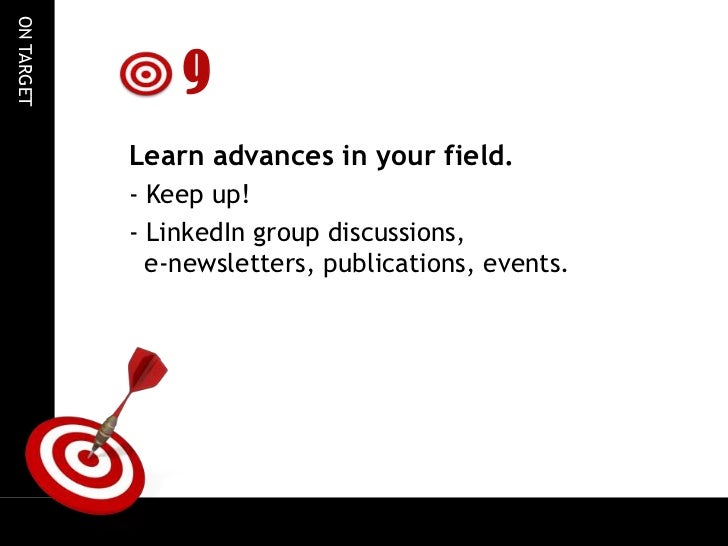 ON TARGET

9

Learn advances in your field.

- Keep up!

- LinkedIn group discussions, e-newsletters, publications, events.